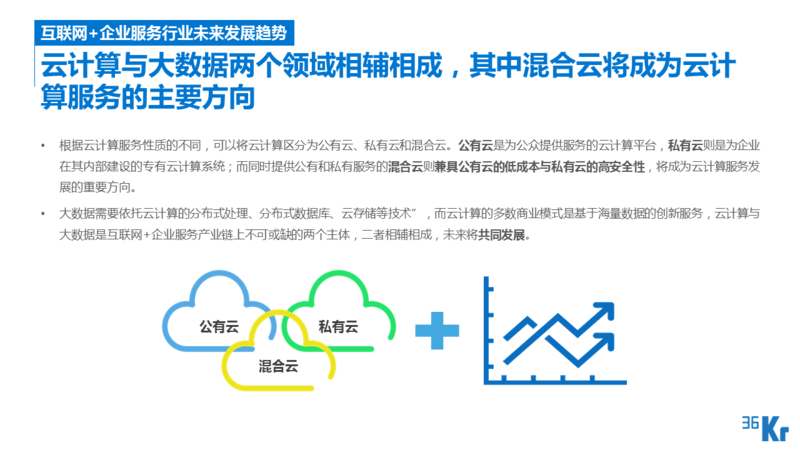 互联网+企业服务行业未来发展趋势

云计算与大数据两个领域相辅相成，其中混合云将成为云计算服务的主要方向

• 根据云计算服务性质的不同，可以将云计算区分为公有云、私有云和混合云。公有云是为公众提供服务的云计算平台，私有云则是为企业在其内部建设的专有云计算系统；而同时提供公有和私有服务的混合云则兼具公有云的低成本与私有云的高安全性，将成为云计算服务发展的重要方向。

• 大数据需要依托云计算的分布式处理、分布式数据库、云存储等技术”，而云计算的多数商业模式是基于海量数据的创新服务，云计算与大数据是互联网+企业服务产业链上不可或缺的两个主体，二者相辅相成，未来将共同发展。

公有云

私有云

混合云

36Kr